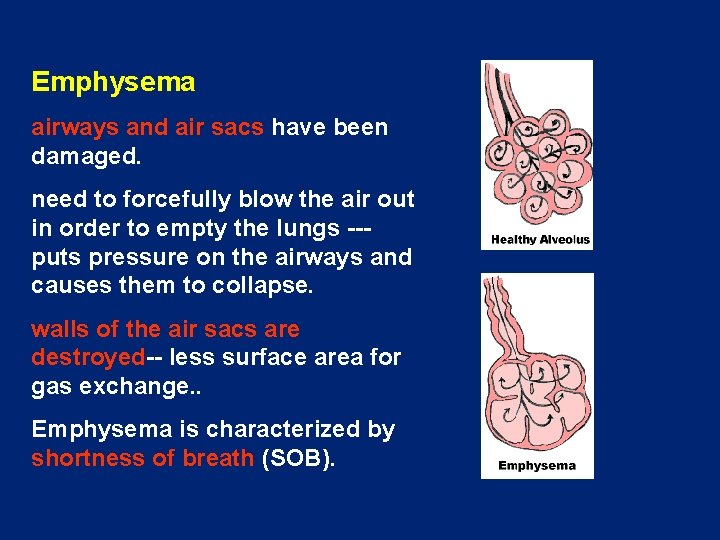 Emphysema

airways and air sacs have been damaged.

need to forcefully blow the air out in order to empty the lungs --- puts pressure on the airways and causes them to collapse.

walls of the air sacs are destroyed-- less surface area for gas exchange..

Emphysema is characterized by shortness of breath (SOB).

Healthy Alveolus

Emphysema